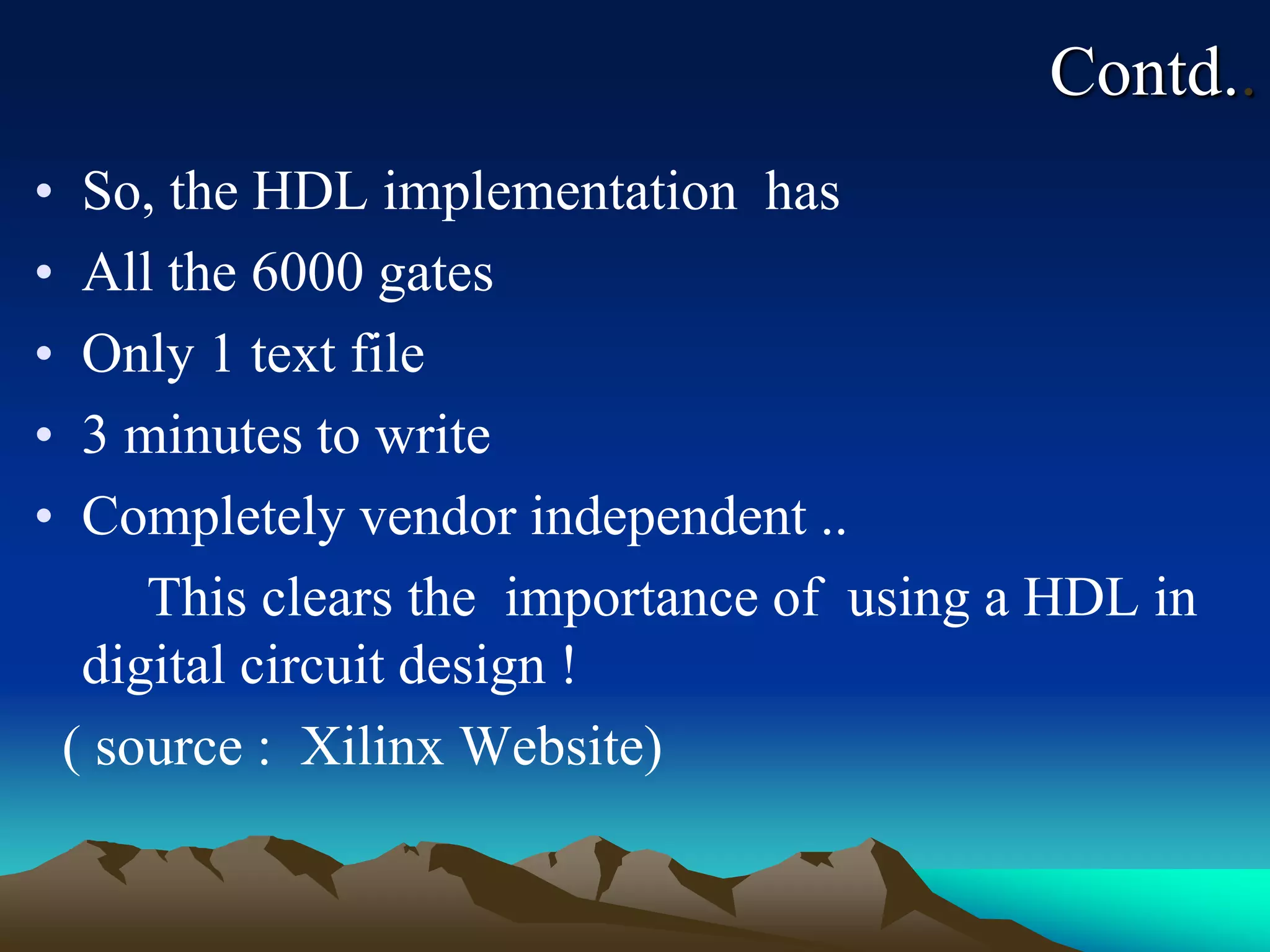 Contd..

• So, the HDL implementation has
• All the 6000 gates
• Only 1 text file
• 3 minutes to write
• Completely vendor independent ..

This clears the importance of using a HDL in digital circuit design !

( source : Xilinx Website)